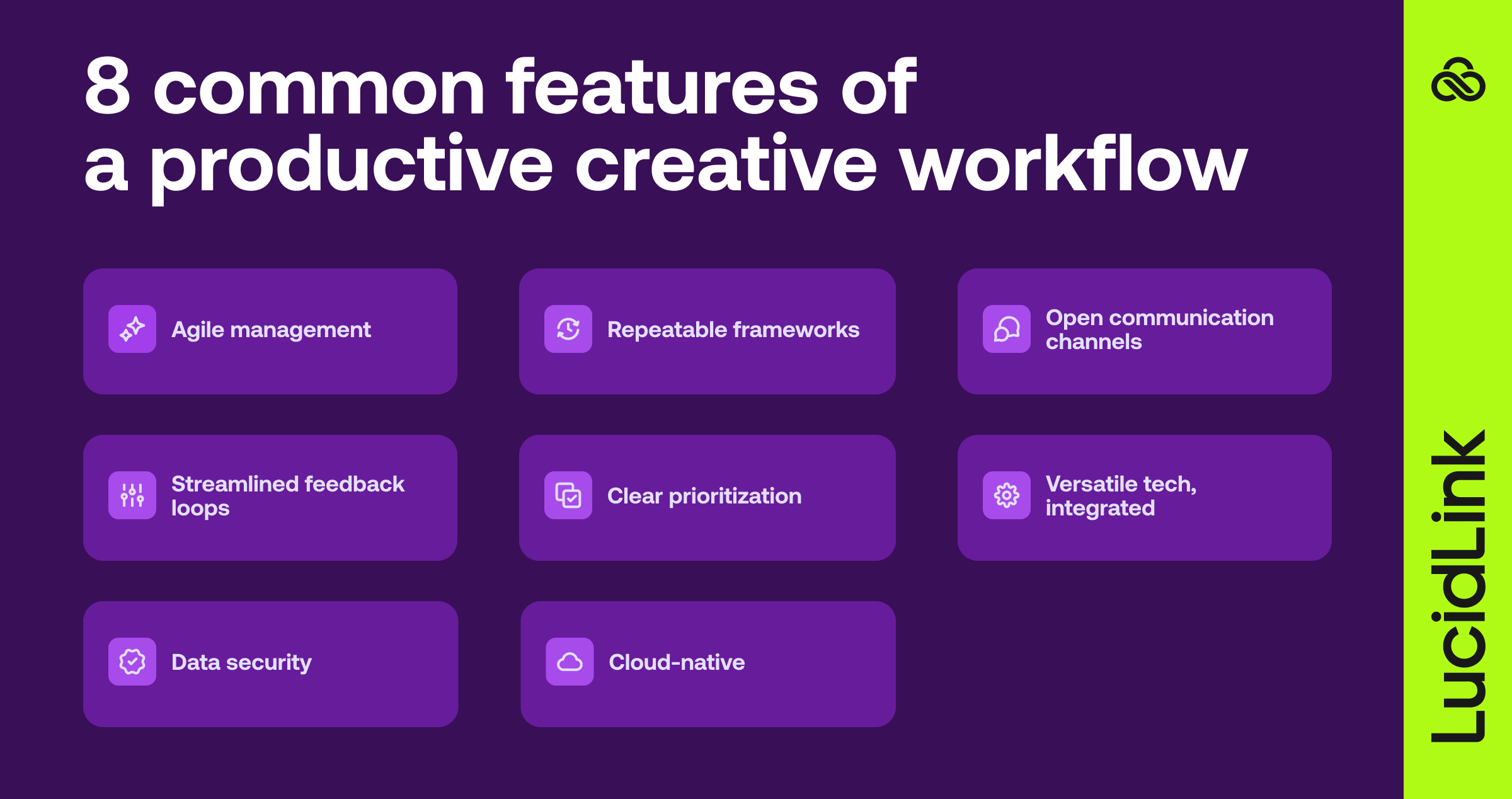 8 common features of a productive creative workflow

Agile management

Repeatable frameworks

Open communication channels

Streamlined feedback loops

Clear prioritization

Versatile tech, integrated

Data security

Cloud-native

LucidLink